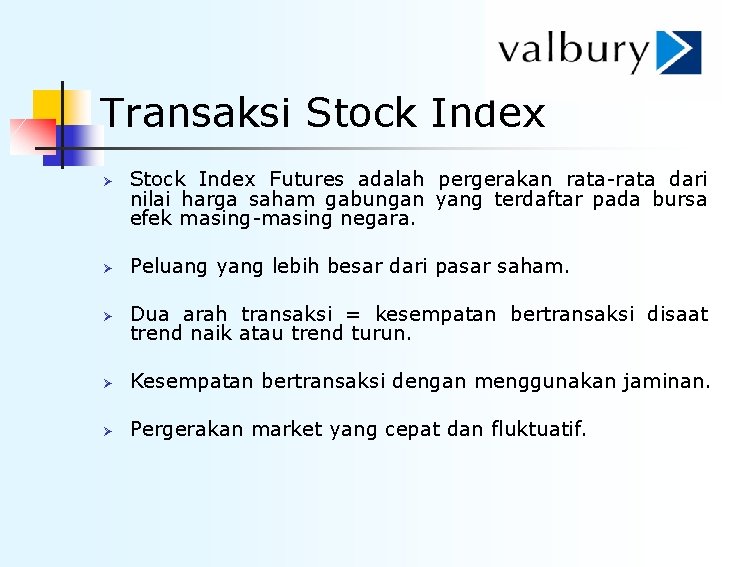 valbury

Transaksi Stock Index

➢ Stock Index Futures adalah pergerakan rata-rata dari nilai harga saham gabungan yang terdaftar pada bursa efek masing-masing negara.

➢ Peluang yang lebih besar dari pasar saham.

➢ Dua arah transaksi = kesempatan bertransaksi disaat trend naik atau trend turun.

➢ Kesempatan bertransaksi dengan menggunakan jaminan.

➢ Pergerakan market yang cepat dan fluktuatif.